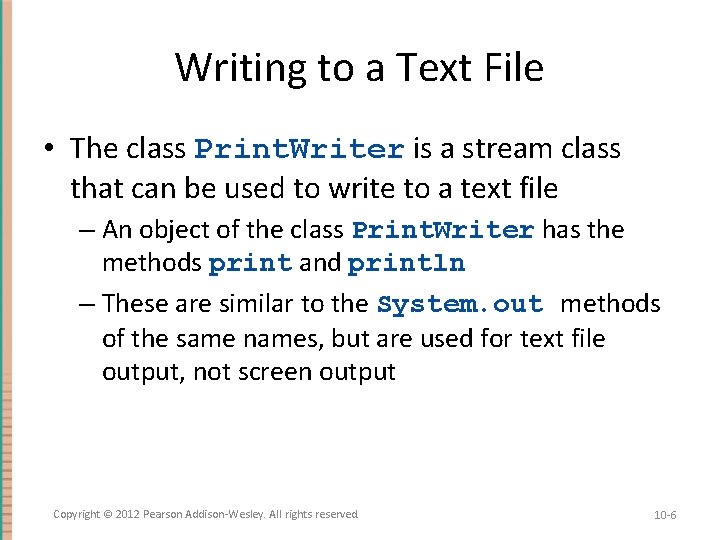 Writing to a Text File

• The class PrintWriter is a stream class that can be used to write to a text file

– An object of the class PrintWriter has the methods print and println

– These are similar to the System.out methods of the same names, but are used for text file output, not screen output

Copyright © 2012 Pearson Addison-Wesley. All rights reserved

10-6